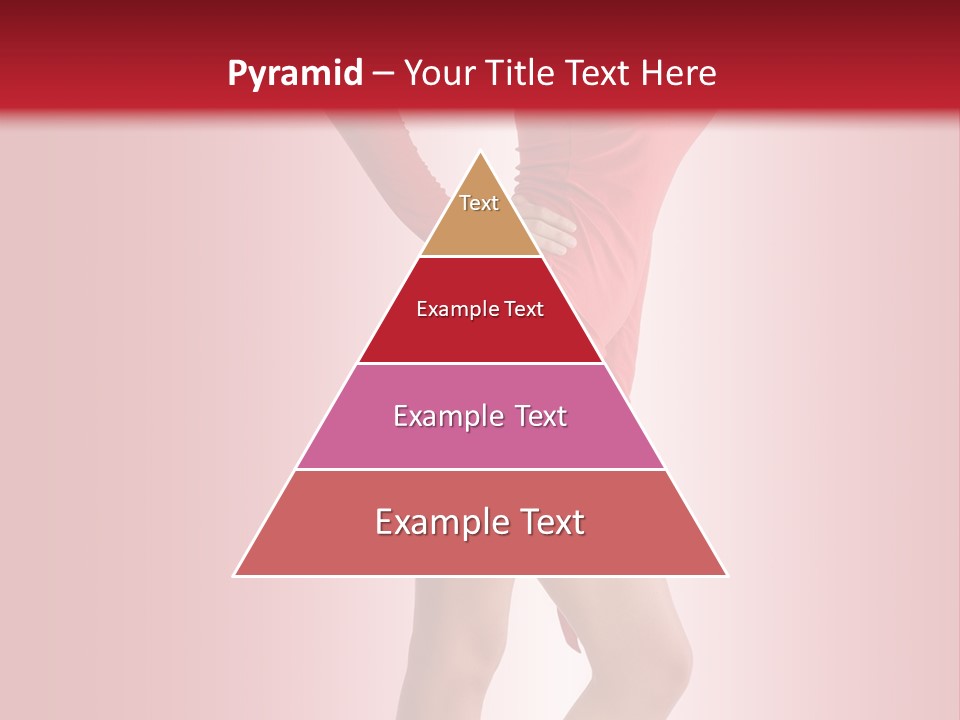 Pyramid – Your Title Text Here

Text

Example Text

Example Text

Example Text